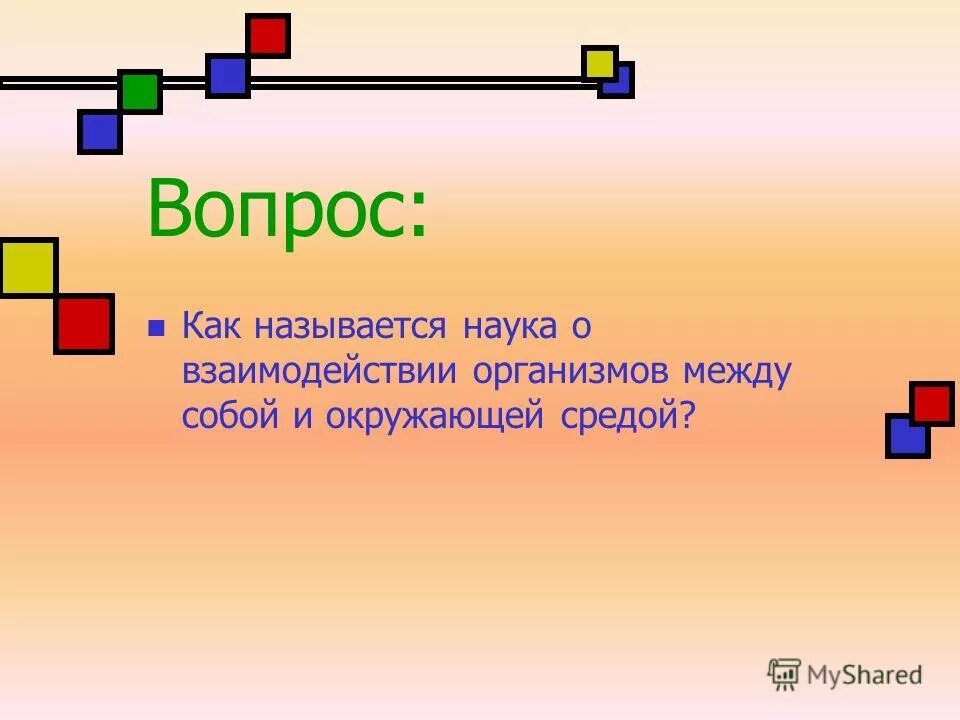 Вопрос:

Как называется наука о взаимодействии организмов между собой и окружающей средой?

MyShared